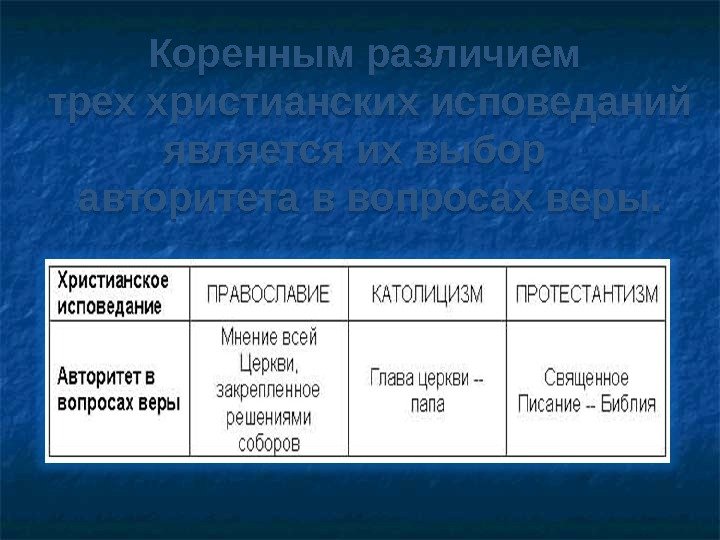 Коренным различием трех христианских исповеданий является их выбор авторитета в вопросах веры.

| Христианское исповедание | ПРАВОСЛАВИЕ | КАТОЛИЦИЗМ | ПРОТЕСТАНТИЗМ |
|---|---|---|---|
| Авторитет в вопросах веры | Мнение всей Церкви, закрепленное решениями соборов | Глава церкви -- папа | Священное Писание -- Библия |